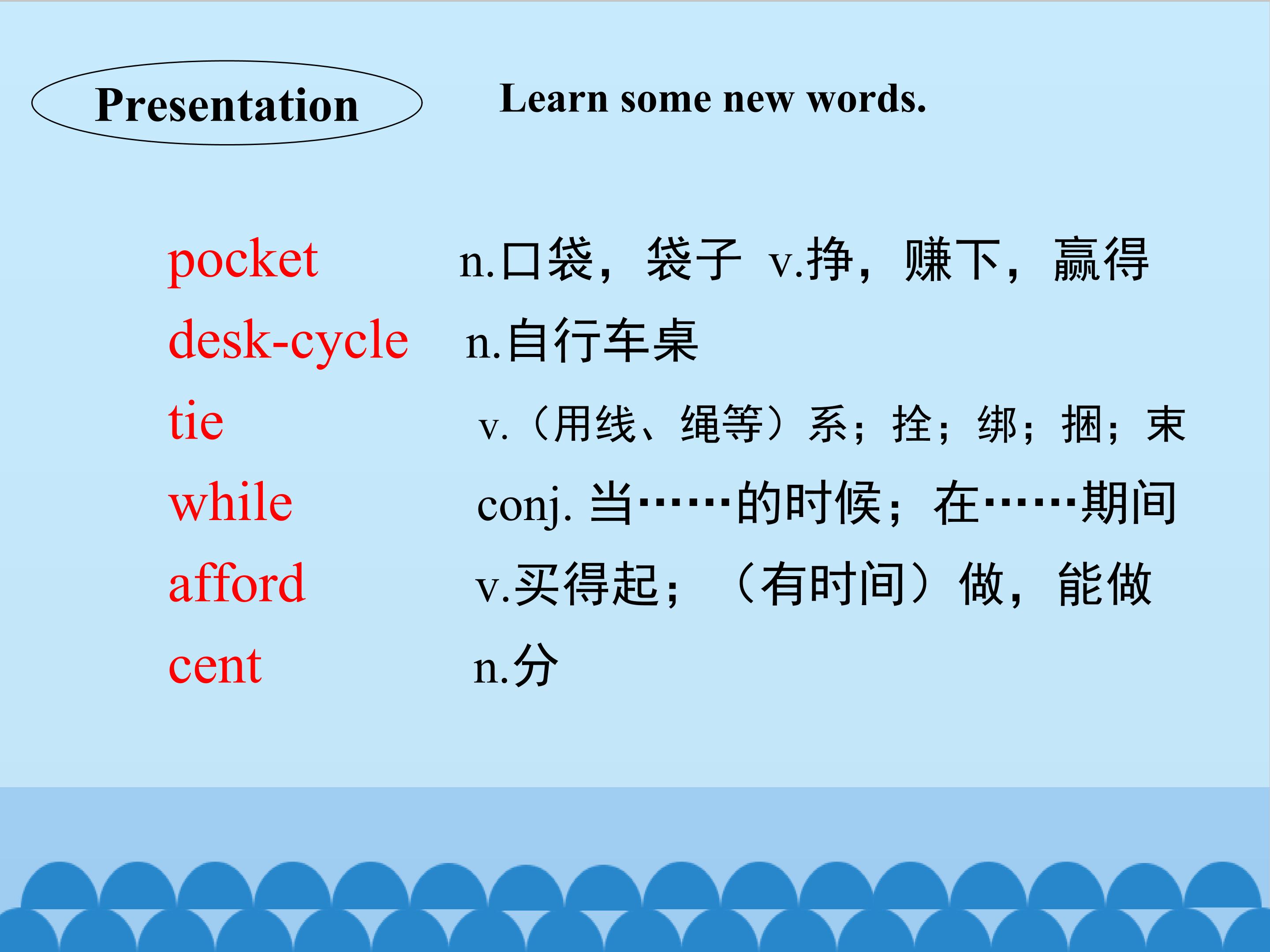 Presentation

Learn some new words.

pocket n.口袋，袋子 v.挣，赚下，赢得
desk-cycle n.自行车桌
tie v.（用线、绳等）系；拴；绑；捆；束
while conj. 当……的时候；在……期间
afford v.买得起；（有时间）做，能做
cent n.分